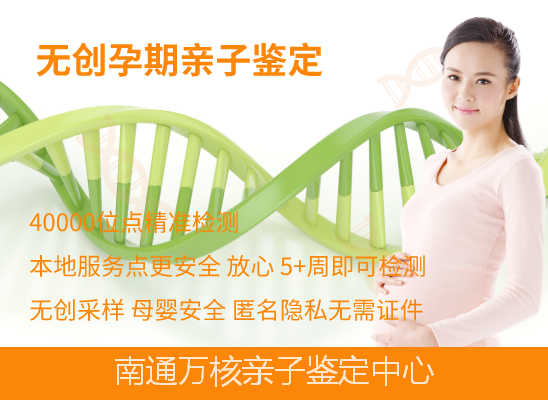 无创孕期亲子鉴定

40000位点精准检测

本地服务点更安全 放心 5+周即可检测

无创采样 母婴安全 匿名隐私无需证件

南通万核亲子鉴定中心